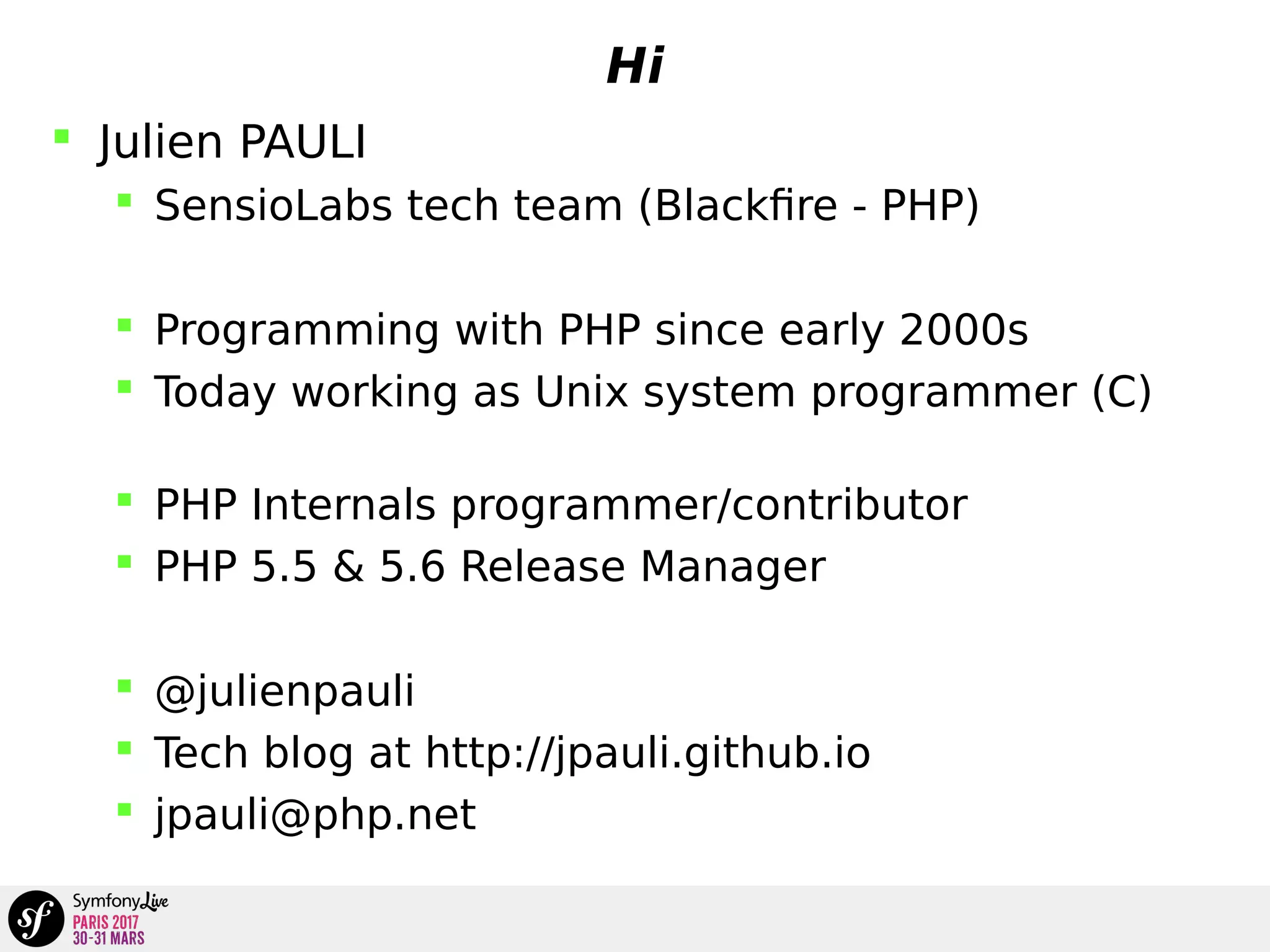 Hi

- Julien PAULI
  - SensioLabs tech team (Blackfire - PHP)

  - Programming with PHP since early 2000s
  - Today working as Unix system programmer (C)

  - PHP Internals programmer/contributor
  - PHP 5.5 & 5.6 Release Manager

  - @julienpauli
  - Tech blog at http://jpauli.github.io
  - jpauli@php.net

sf SymfonyLive PARIS 2017 30-31 MARS